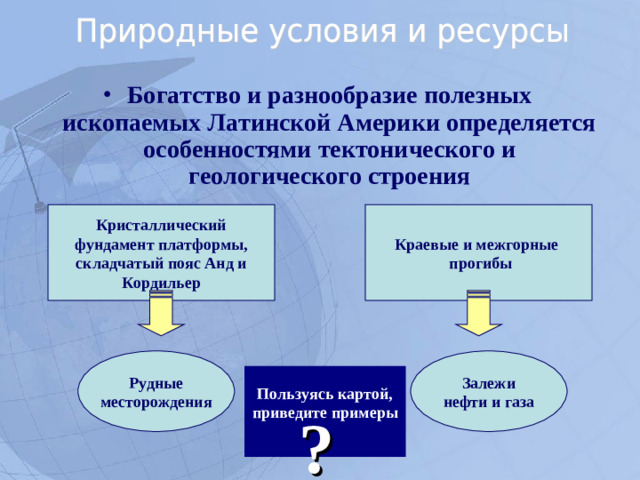 Природные условия и ресурсы

• Богатство и разнообразие полезных ископаемых Латинской Америки определяется особенностями тектонического и геологического строения

Кристаллический фундамент платформы, складчатый пояс Анд и Кордильер

Краевые и межгорные прогибы

Рудные месторождения

Пользуясь картой, приведите примеры

?

Залежи нефти и газа